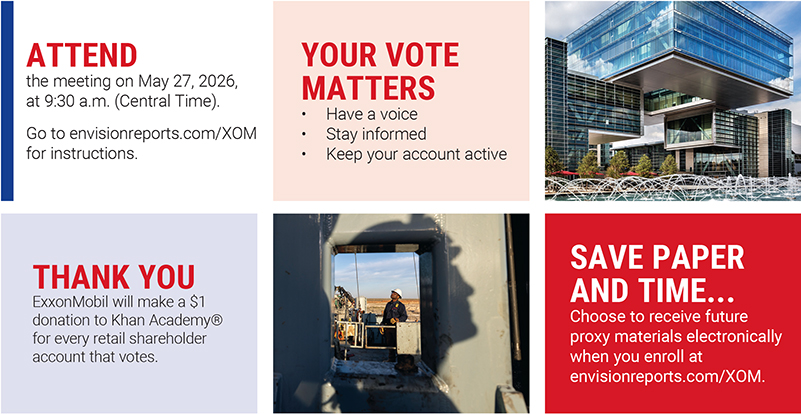 ATTEND
the meeting on May 27, 2026, at 9:30 a.m. (Central Time).

Go to envisionreports.com/XOM for instructions.

YOUR VOTE MATTERS
• Have a voice
• Stay informed
• Keep your account active

THANK YOU
ExxonMobil will make a $1 donation to Khan Academy® for every retail shareholder account that votes.

SAVE PAPER AND TIME...
Choose to receive future proxy materials electronically when you enroll at envisionreports.com/XOM.